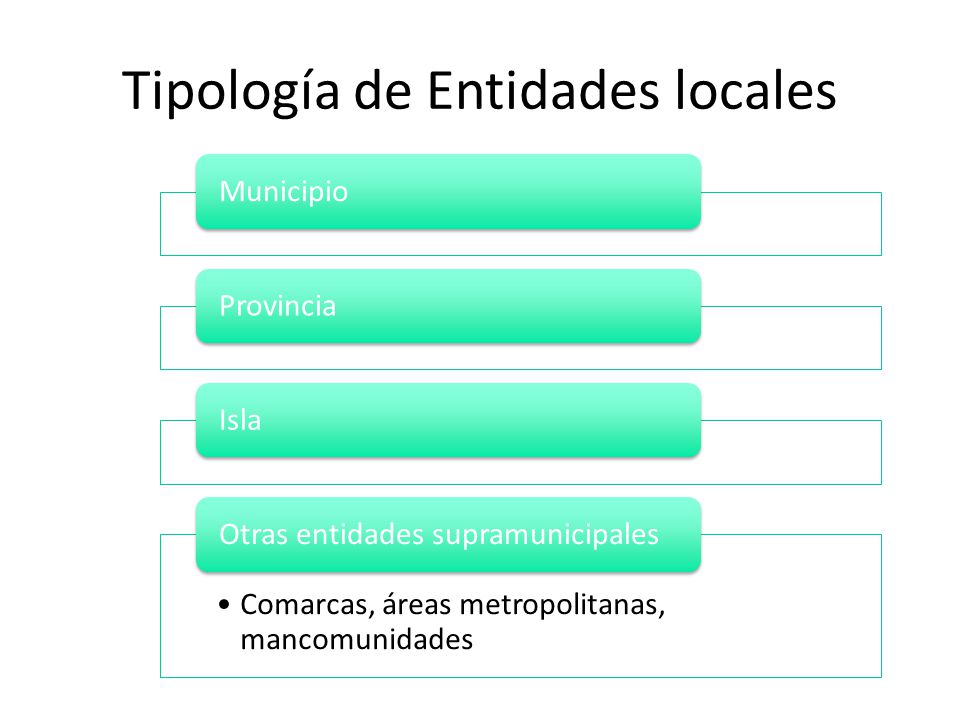 Tipología de Entidades locales

Municipio

Provincia

Isla

Otras entidades supramunicipales

• Comarcas, áreas metropolitanas, mancomunidades